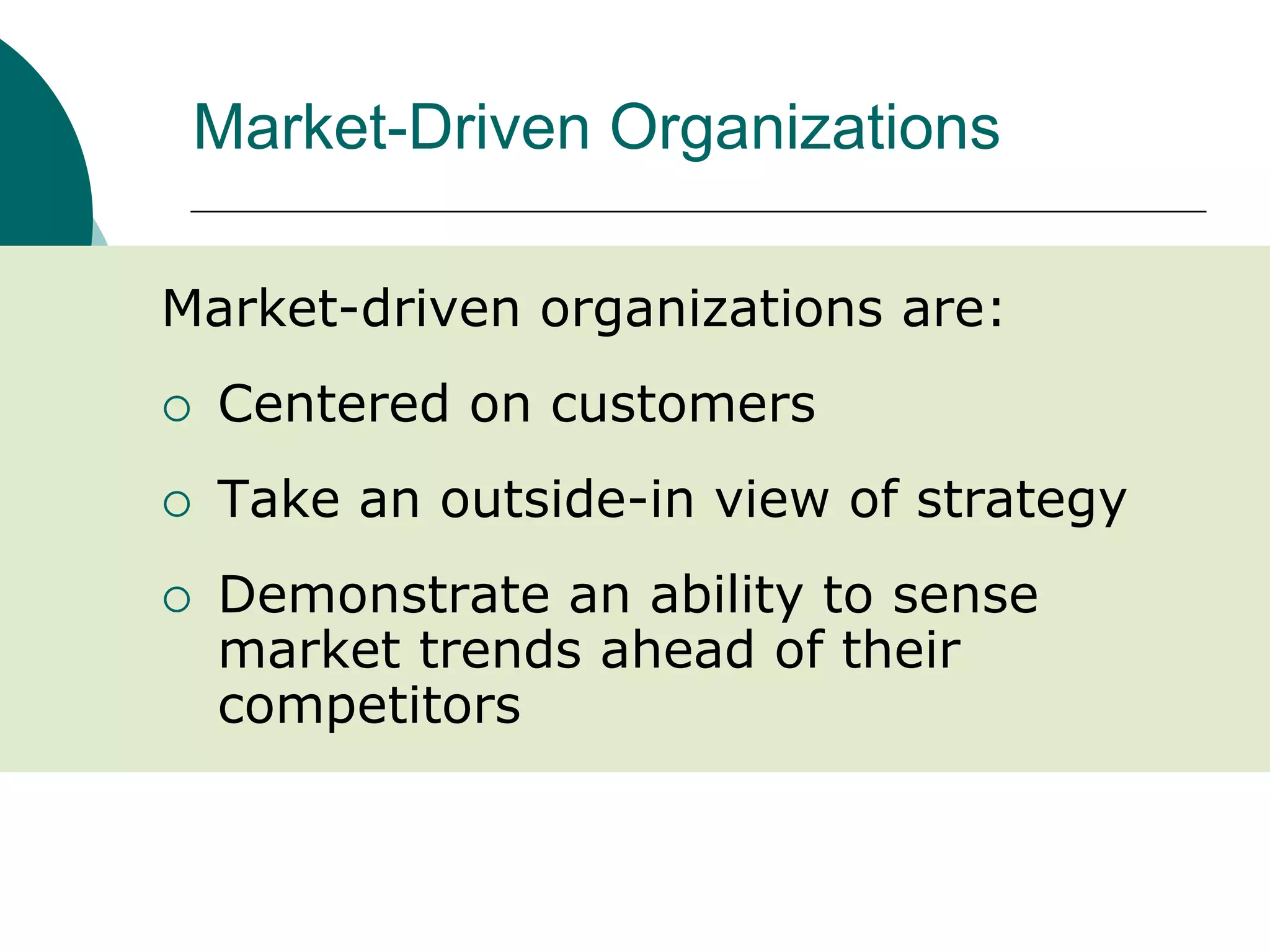 Market-Driven Organizations

Market-driven organizations are:

○ Centered on customers

○ Take an outside-in view of strategy

○ Demonstrate an ability to sense market trends ahead of their competitors